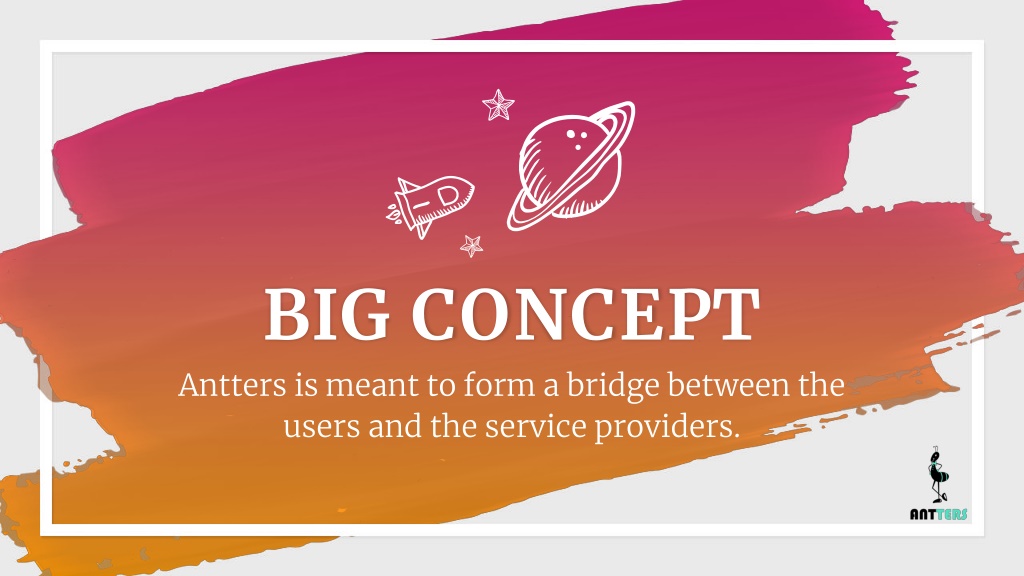 BIG CONCEPT

Antters is meant to form a bridge between the users and the service providers.

ANTTERS